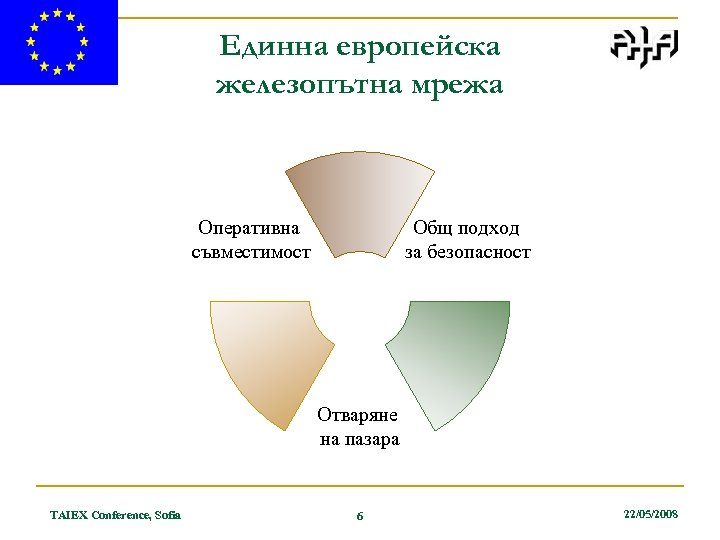 Единна европейска железопътна мрежа

Оперативна съвместимост

Общ подход за безопасност

Отваряне на пазара

TAIEX Conference, Sofia

6

22/05/2008